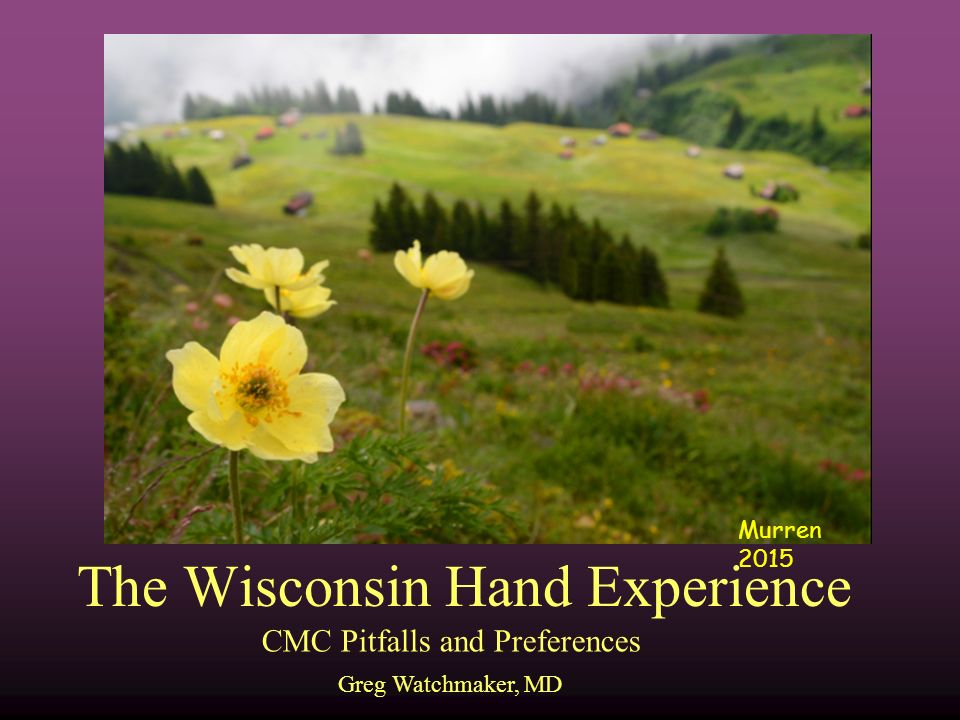 Murren
2015

The Wisconsin Hand Experience

CMC Pitfalls and Preferences

Greg Watchmaker, MD